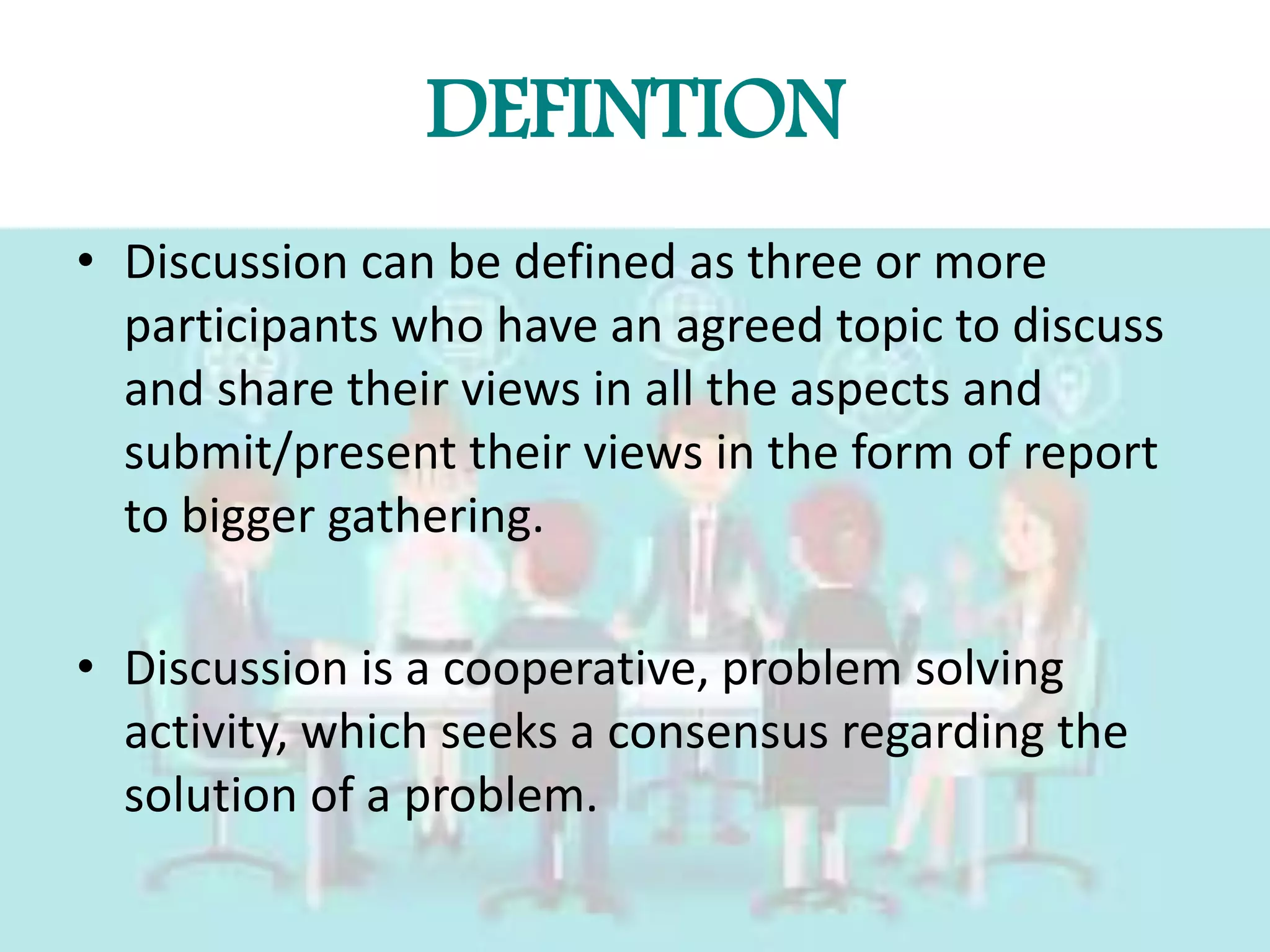 DEFINTION

• Discussion can be defined as three or more participants who have an agreed topic to discuss and share their views in all the aspects and submit/present their views in the form of report to bigger gathering.

• Discussion is a cooperative, problem solving activity, which seeks a consensus regarding the solution of a problem.